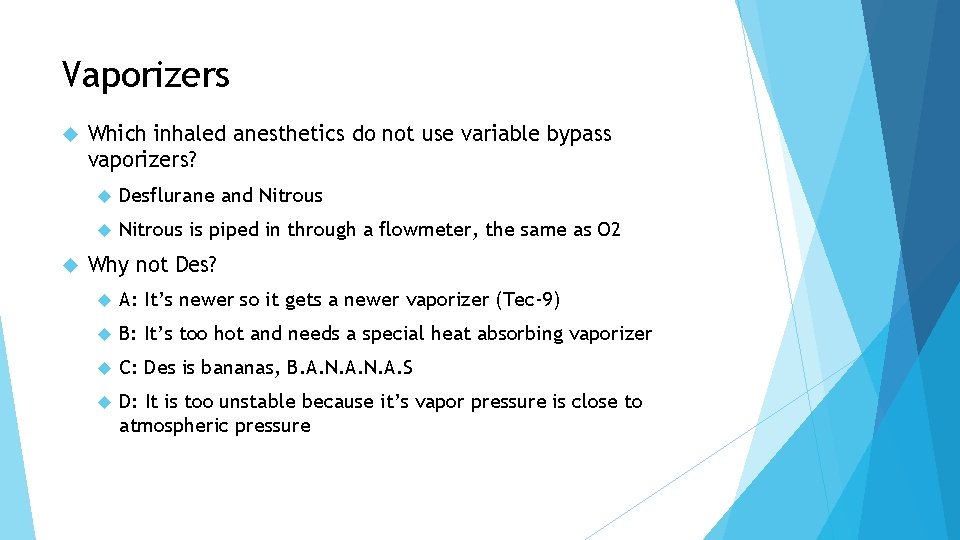 Vaporizers

Which inhaled anesthetics do not use variable bypass vaporizers?

Desflurane and Nitrous

Nitrous is piped in through a flowmeter, the same as O2

Why not Des?

A: It’s newer so it gets a newer vaporizer (Tec-9)

B: It’s too hot and needs a special heat absorbing vaporizer

C: Des is bananas, B.A.N.A.N.A.S

D: It is too unstable because it’s vapor pressure is close to atmospheric pressure